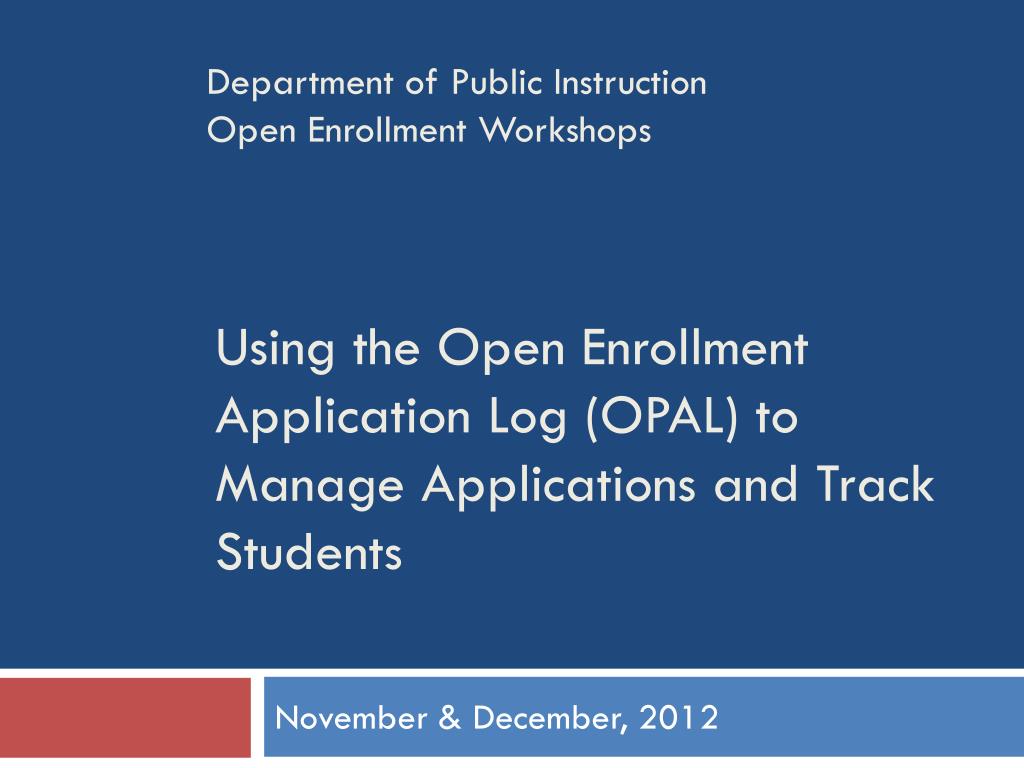 Department of Public Instruction
Open Enrollment Workshops

Using the Open Enrollment Application Log (OPAL) to Manage Applications and Track Students

November & December, 2012